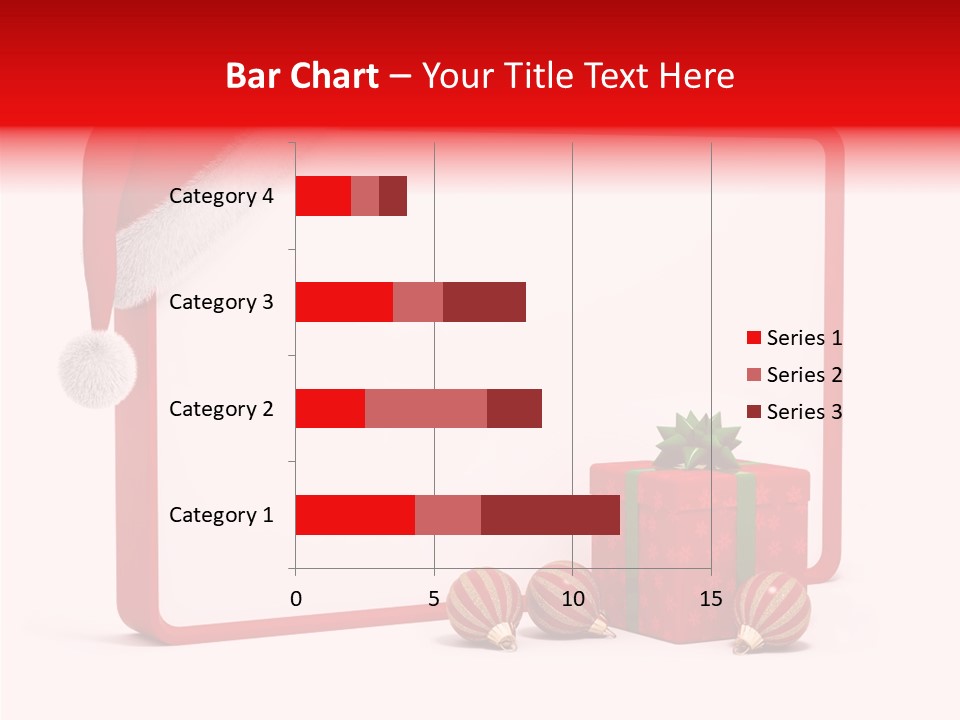 Bar Chart – Your Title Text Here

Category 4
Category 3
Category 2
Category 1

0
5
10
15

Series 1
Series 2
Series 3